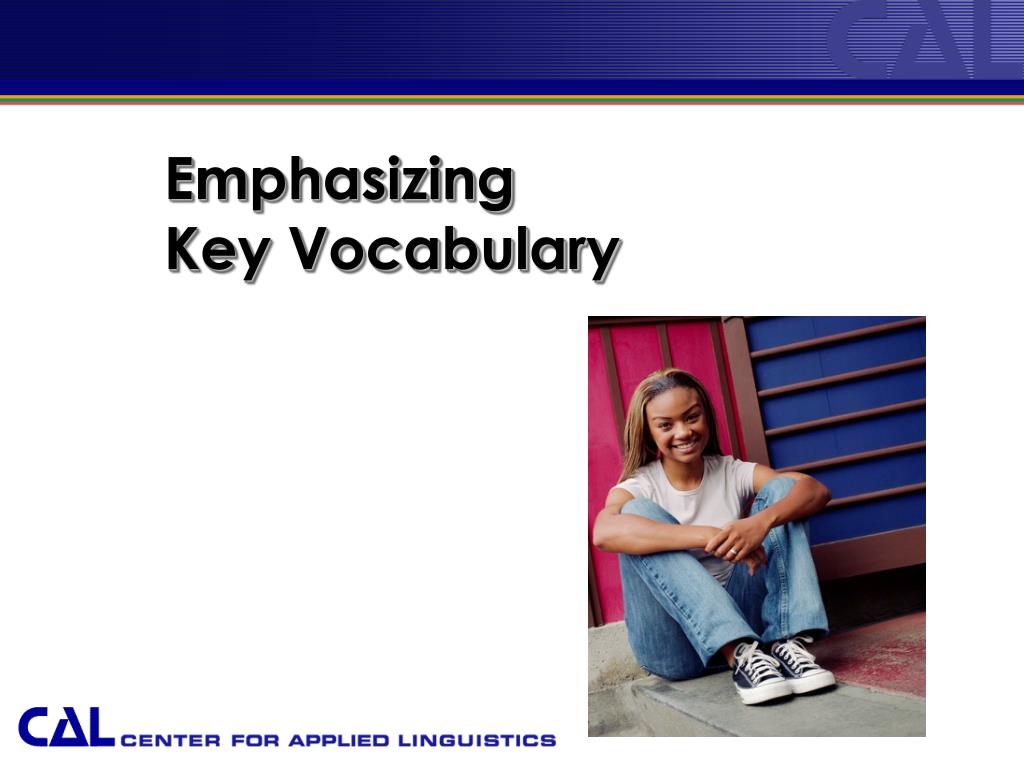 CAL

Emphasizing
Key Vocabulary

CAL CENTER FOR APPLIED LINGUISTICS